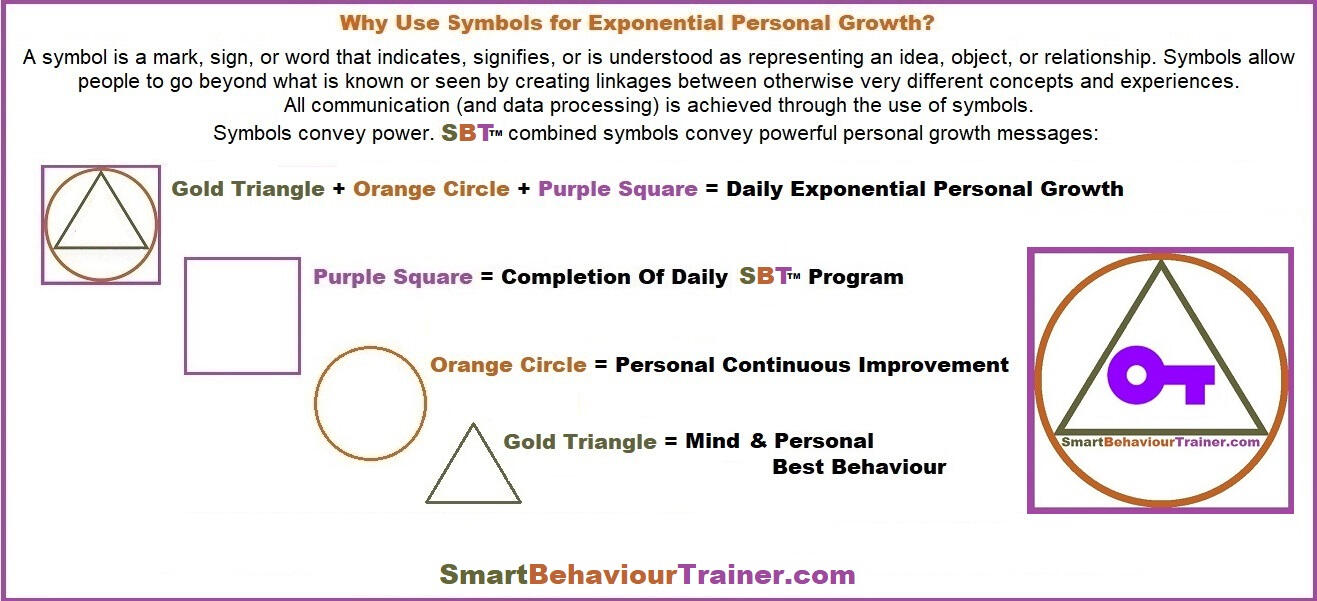 Why Use Symbols for Exponential Personal Growth?

A symbol is a mark, sign, or word that indicates, signifies, or is understood as representing an idea, object, or relationship. Symbols allow people to go beyond what is known or seen by creating linkages between otherwise very different concepts and experiences.
All communication (and data processing) is achieved through the use of symbols.
Symbols convey power. SBT™ combined symbols convey powerful personal growth messages:

Gold Triangle + Orange Circle + Purple Square = Daily Exponential Personal Growth

Purple Square = Completion Of Daily SBT™ Program

Orange Circle = Personal Continuous Improvement

Gold Triangle = Mind & Personal Best Behaviour

SmartBehaviourTrainer.com

SmartBehaviourTrainer.com